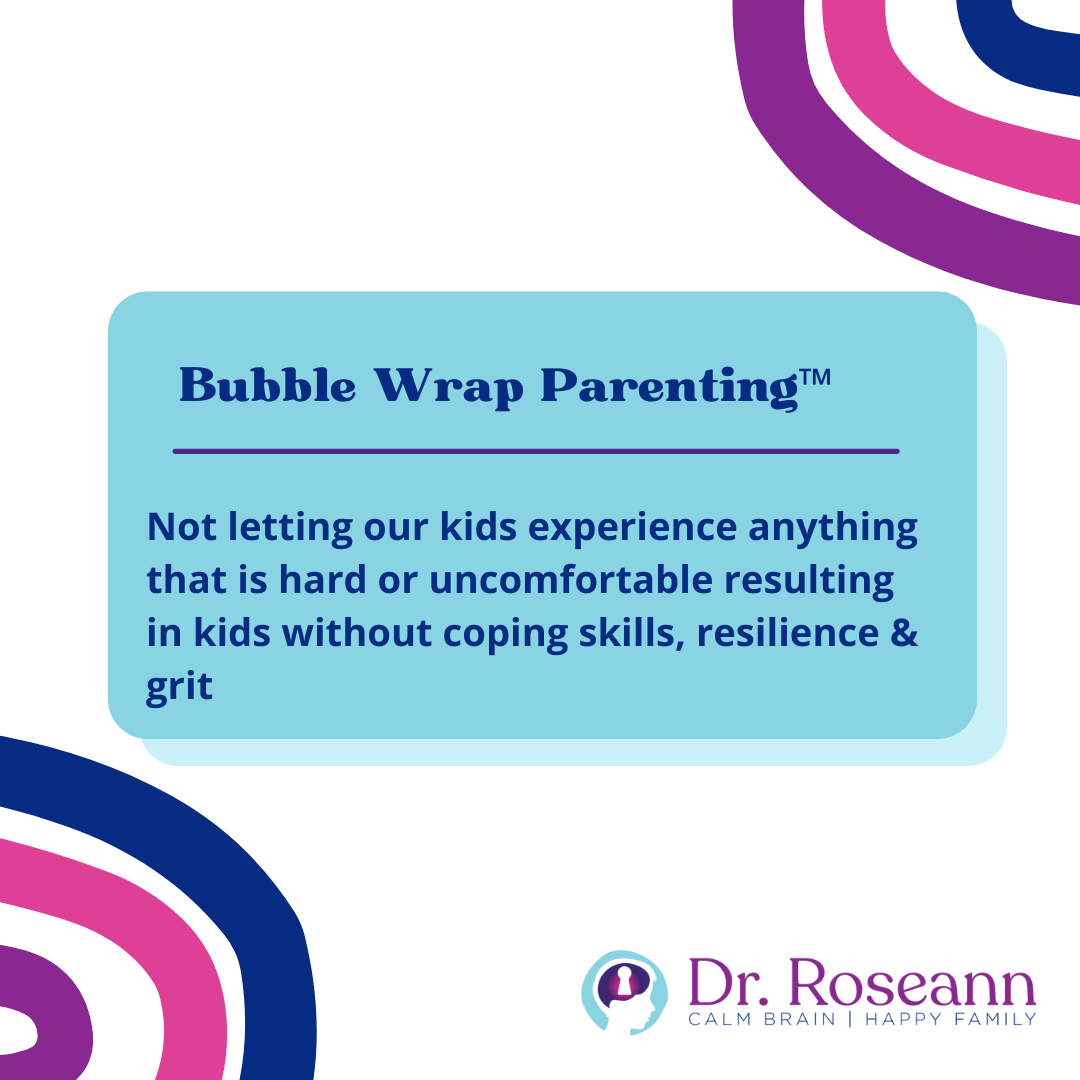 Bubble Wrap Parenting™

Not letting our kids experience anything that is hard or uncomfortable resulting in kids without coping skills, resilience & grit

Dr. Roseann
CALM BRAIN | HAPPY FAMILY